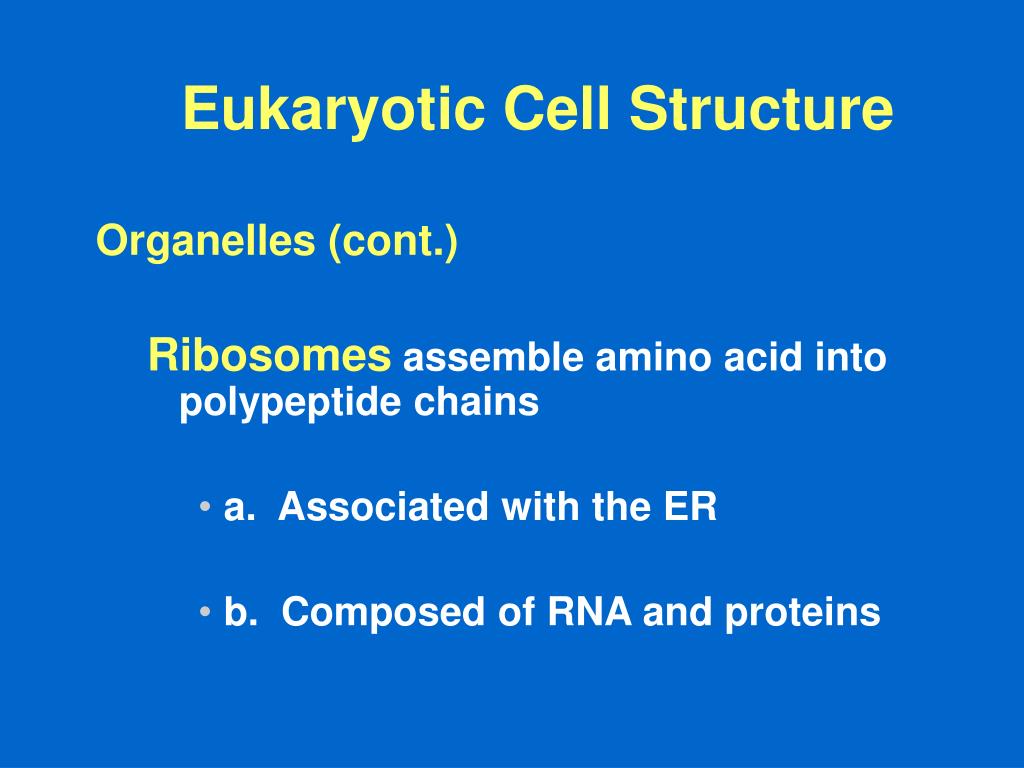 Eukaryotic Cell Structure

Organelles (cont.)

Ribosomes assemble amino acid into polypeptide chains

• a. Associated with the ER

• b. Composed of RNA and proteins